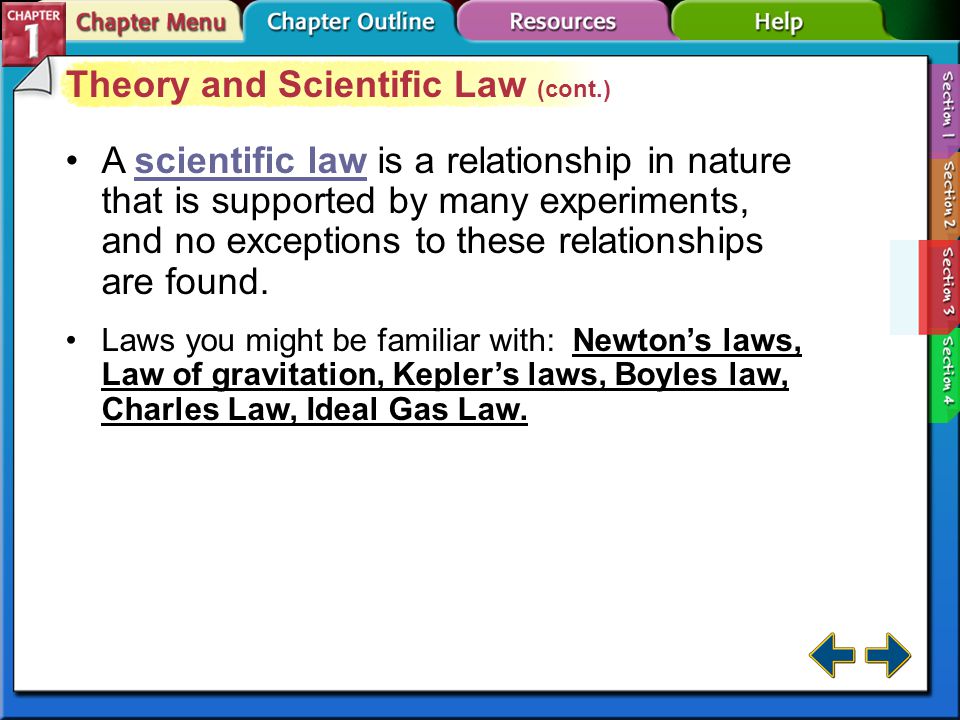 CHAPTER 1

Chapter Menu

Chapter Outline

Resources

Help

Theory and Scientific Law (cont.)

• A scientific law is a relationship in nature that is supported by many experiments, and no exceptions to these relationships are found.

• Laws you might be familiar with: Newton's laws, Law of gravitation, Kepler's laws, Boyles law, Charles Law, Ideal Gas Law.

Section 1

Section 2

Section 3

Section 4